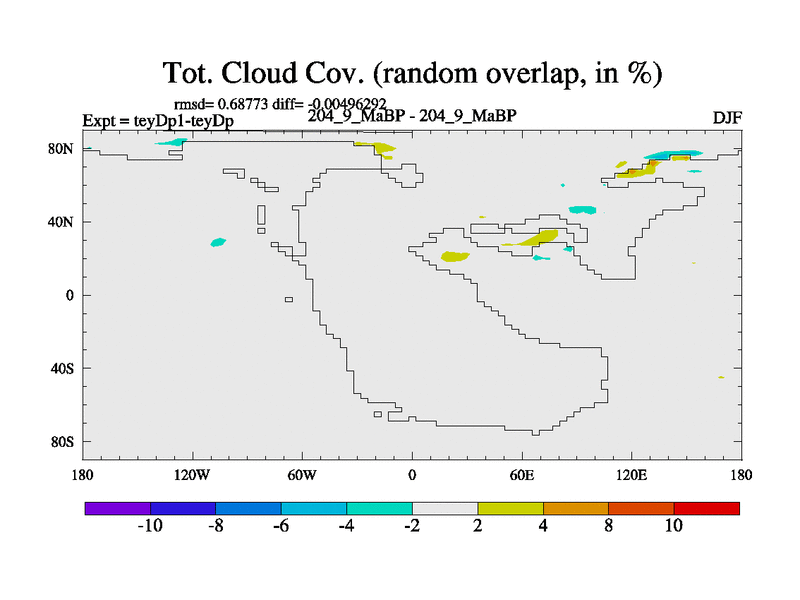 Tot. Cloud Cov. (random overlap, in %)

rmsd= 0.68773 diff= -0.00496292

Expt = teyDp1-teyDp

204_9_MaBP - 204_9_MaBP

DJF

80N

40N

0

40S

80S

180

120W

60W

0

60E

120E

180

-10

-8

-6

-4

-2

2

4

8

10